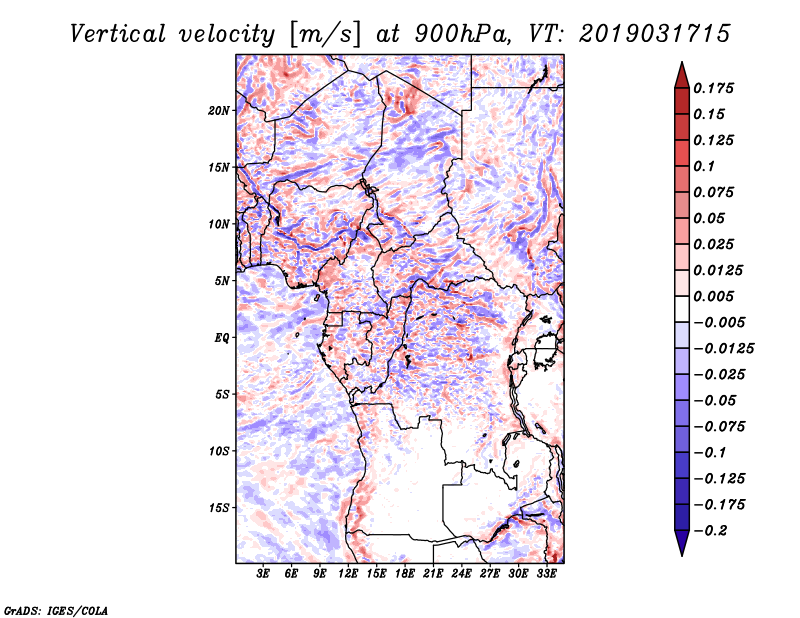 Vertical velocity [m/s] at 900hPa, VT: 2019031715

20N
15N
10N
5N
EQ
5S
10S
15S

3E 6E 9E 12E 15E 18E 21E 24E 27E 30E 33E

0.175
0.15
0.125
0.1
0.075
0.05
0.025
0.0125
0.005
−0.005
−0.0125
−0.025
−0.05
−0.075
−0.1
−0.125
−0.175
−0.2

GrADS: IGES/COLA